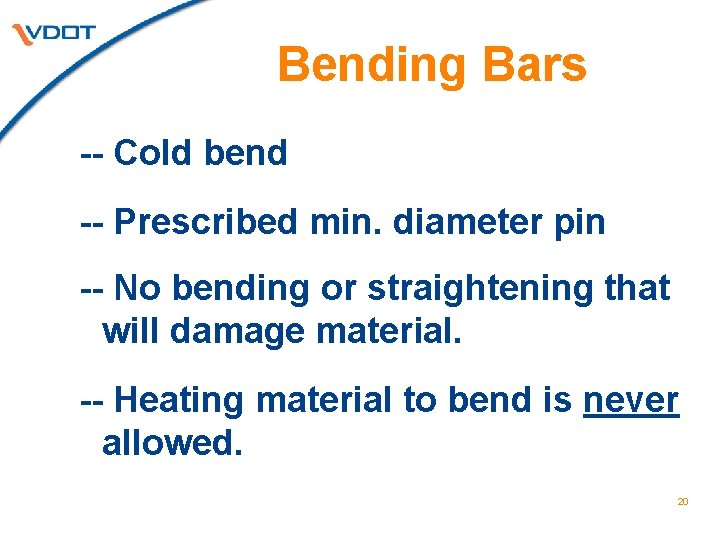 VDOT

Bending Bars

-- Cold bend

-- Prescribed min. diameter pin

-- No bending or straightening that will damage material.

-- Heating material to bend is never allowed.

20